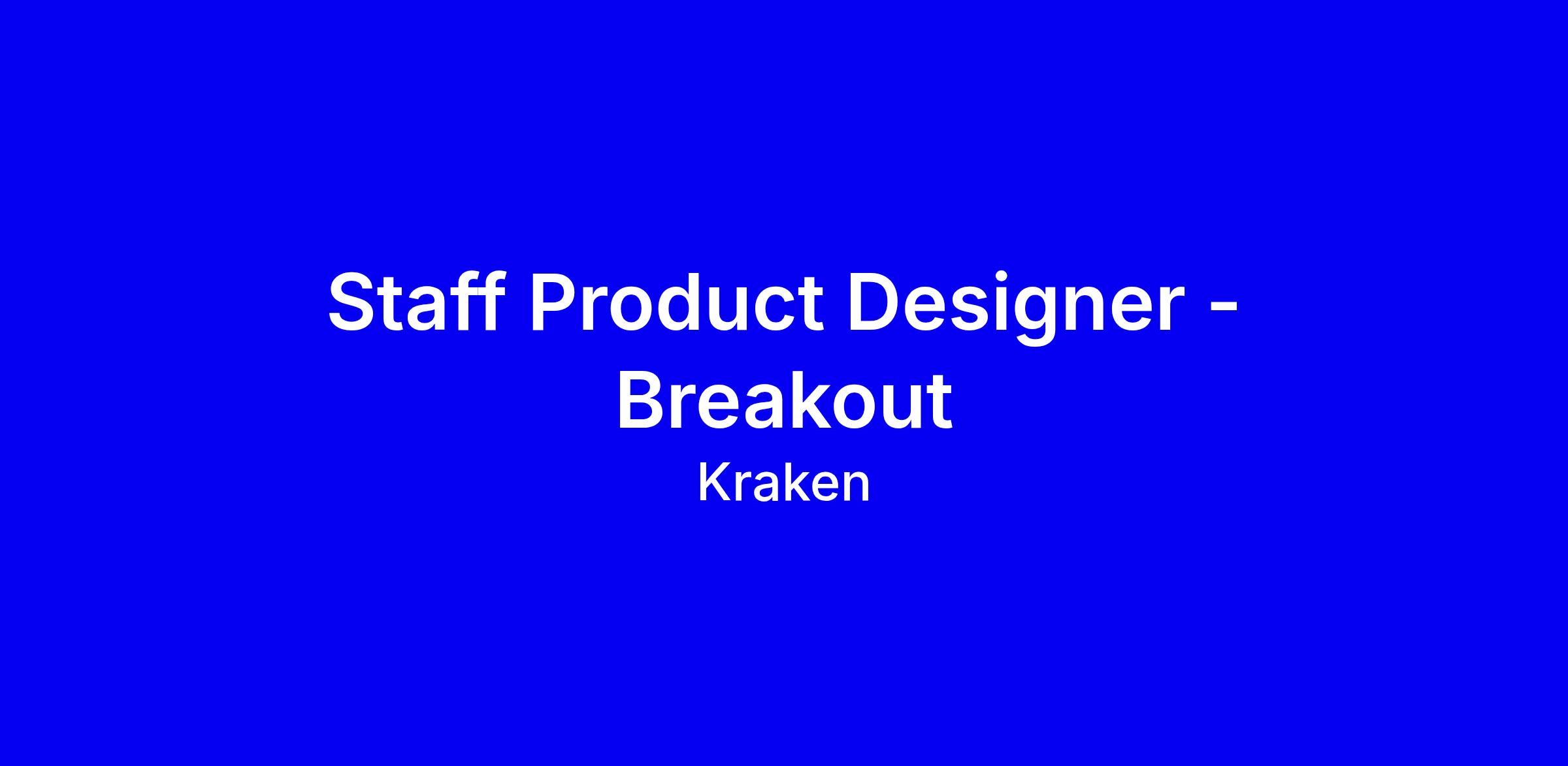 Staff Product Designer - Breakout

Kraken